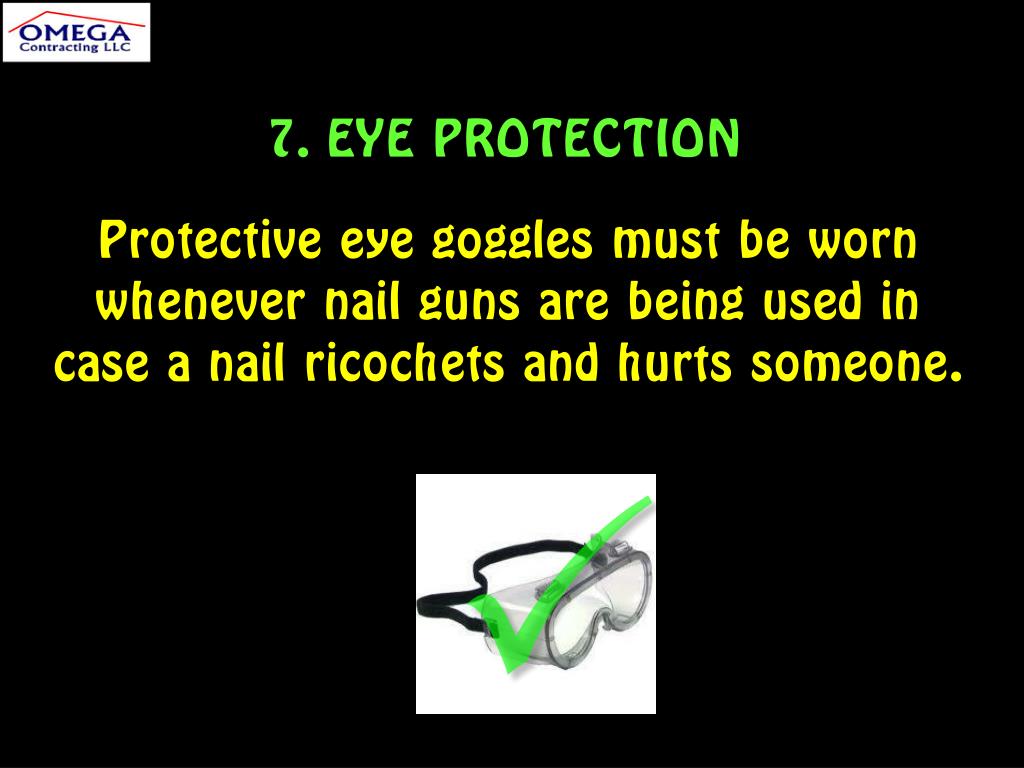 OMEGA
Contracting LLC

7. EYE PROTECTION

Protective eye goggles must be worn whenever nail guns are being used in case a nail ricochets and hurts someone.